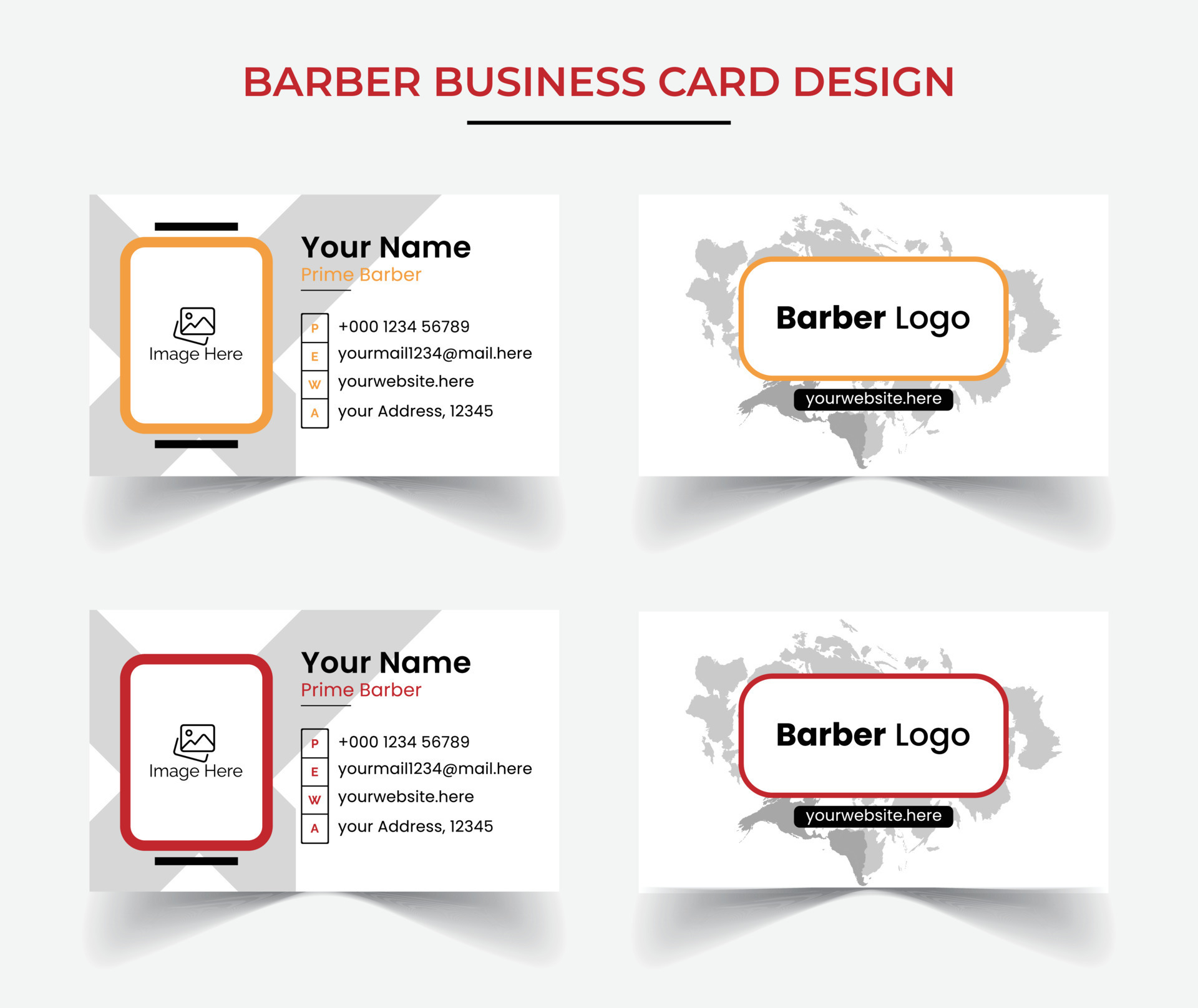 BARBER BUSINESS CARD DESIGN

Image Here

Your Name
Prime Barber

P +000 1234 56789
E yourmail1234@mail.here
W yourwebsite.here
A your Address, 12345

Barber Logo
yourwebsite.here

Image Here

Your Name
Prime Barber

P +000 1234 56789
E yourmail1234@mail.here
W yourwebsite.here
A your Address, 12345

Barber Logo
yourwebsite.here